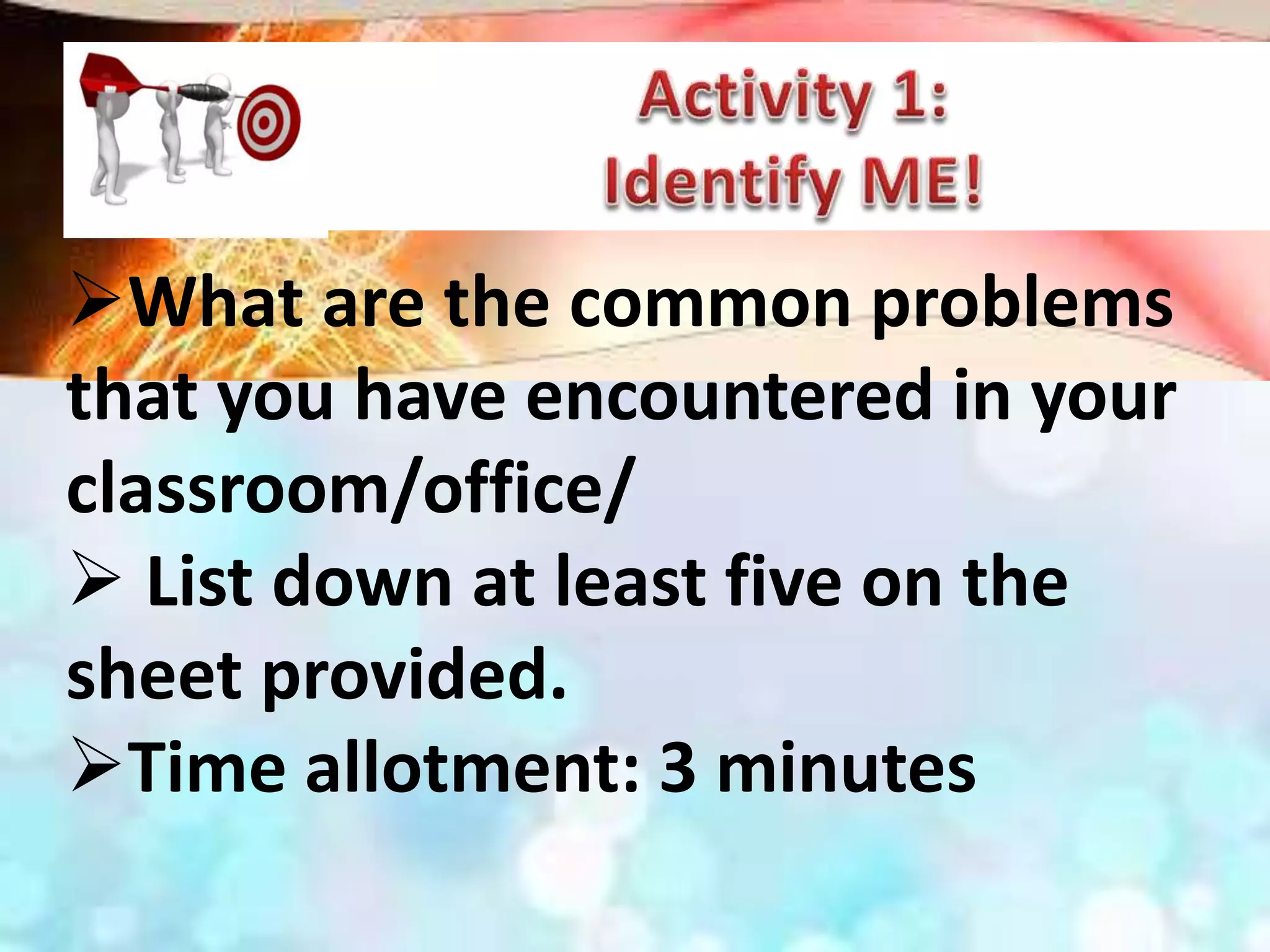 Activity 1:
Identify ME!

➢What are the common problems that you have encountered in your classroom/office/

➢ List down at least five on the sheet provided.

➢Time allotment: 3 minutes